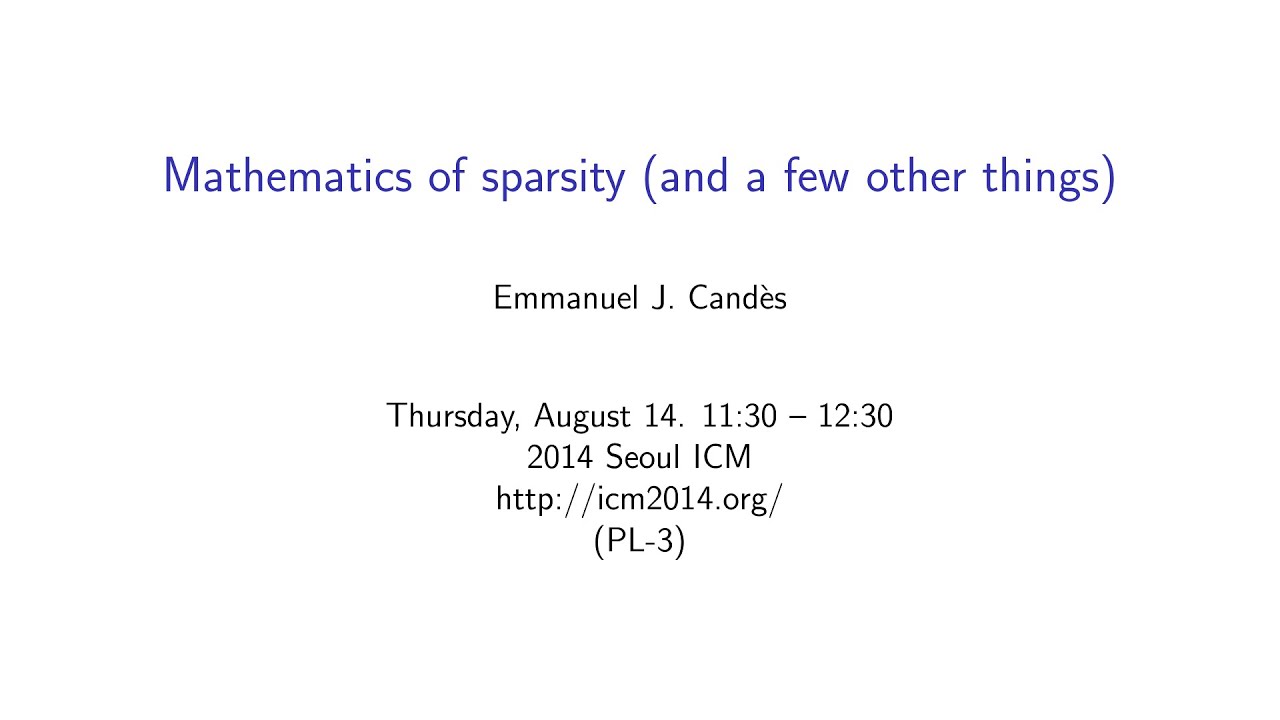 Mathematics of sparsity (and a few other things)

Emmanuel J. Candès

Thursday, August 14. 11:30 – 12:30
2014 Seoul ICM
http://icm2014.org/
(PL-3)